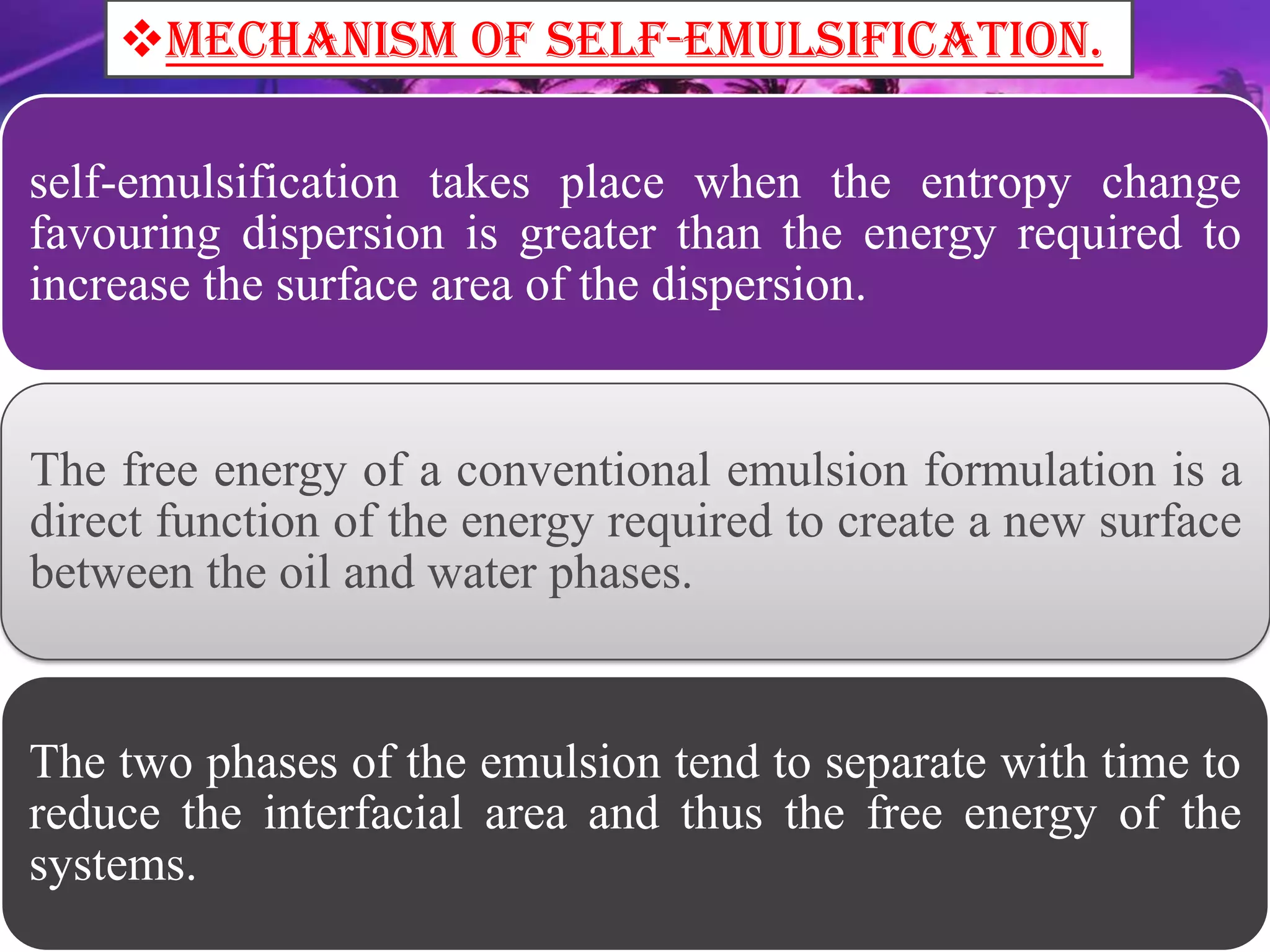 ❖MECHANISM OF SELF-EMULSIFICATION.

self-emulsification takes place when the entropy change favouring dispersion is greater than the energy required to increase the surface area of the dispersion.

The free energy of a conventional emulsion formulation is a direct function of the energy required to create a new surface between the oil and water phases.

The two phases of the emulsion tend to separate with time to reduce the interfacial area and thus the free energy of the systems.